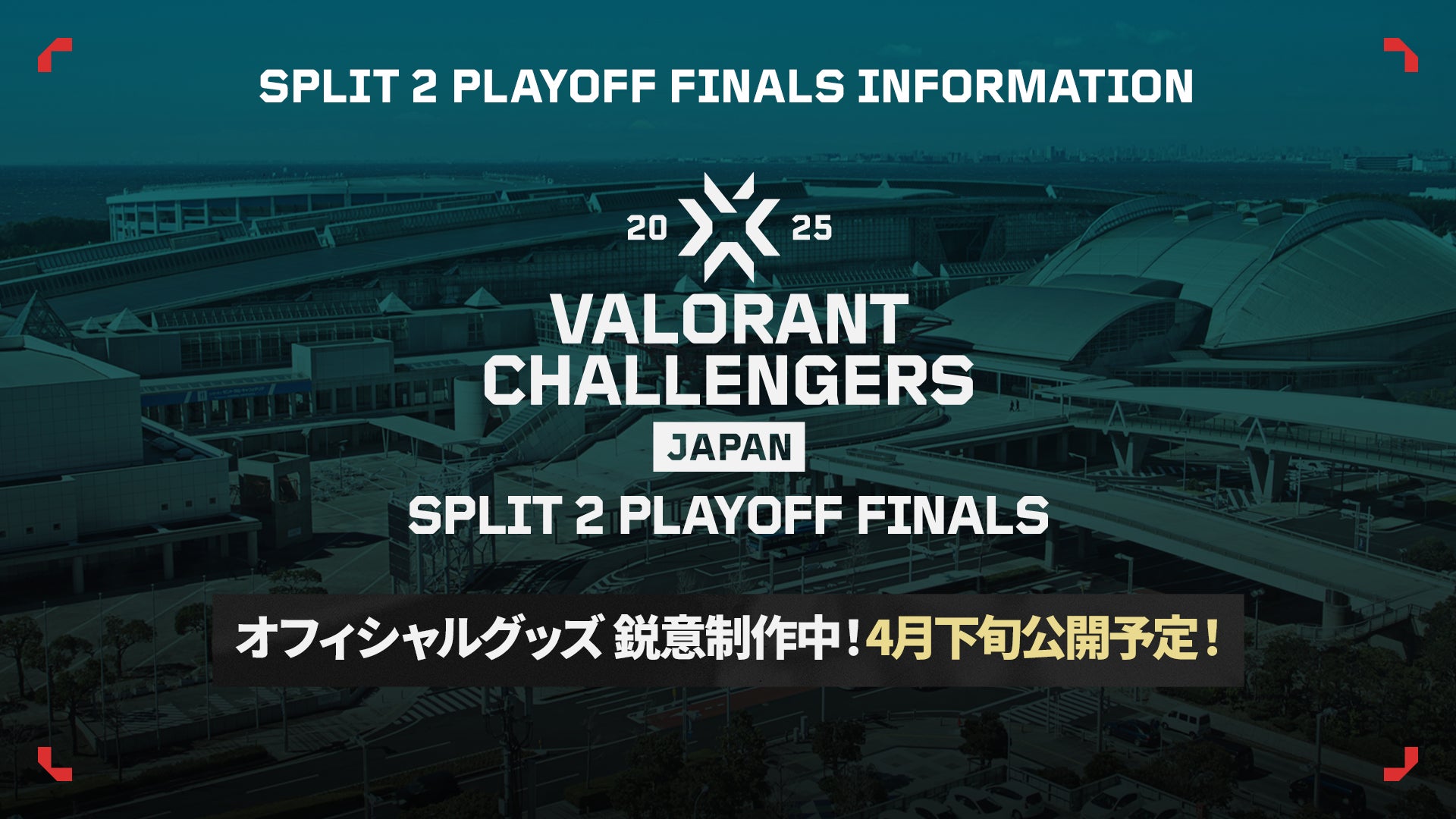 SPLIT 2 PLAYOFF FINALS INFORMATION

20 25

VALORANT CHALLENGERS

JAPAN

SPLIT 2 PLAYOFF FINALS

オフィシャルグッズ 鋭意制作中！4月下旬公開予定！